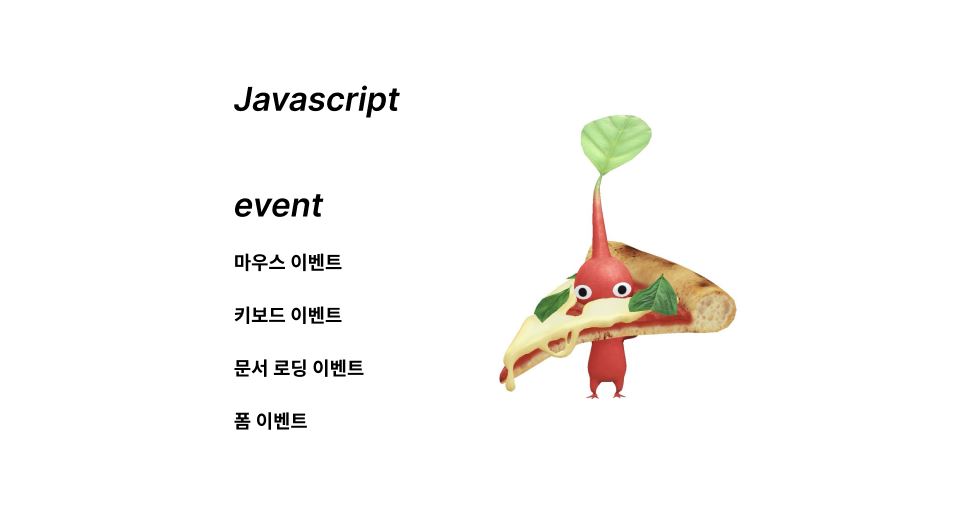 Javascript

event

마우스 이벤트

키보드 이벤트

문서 로딩 이벤트

폼 이벤트